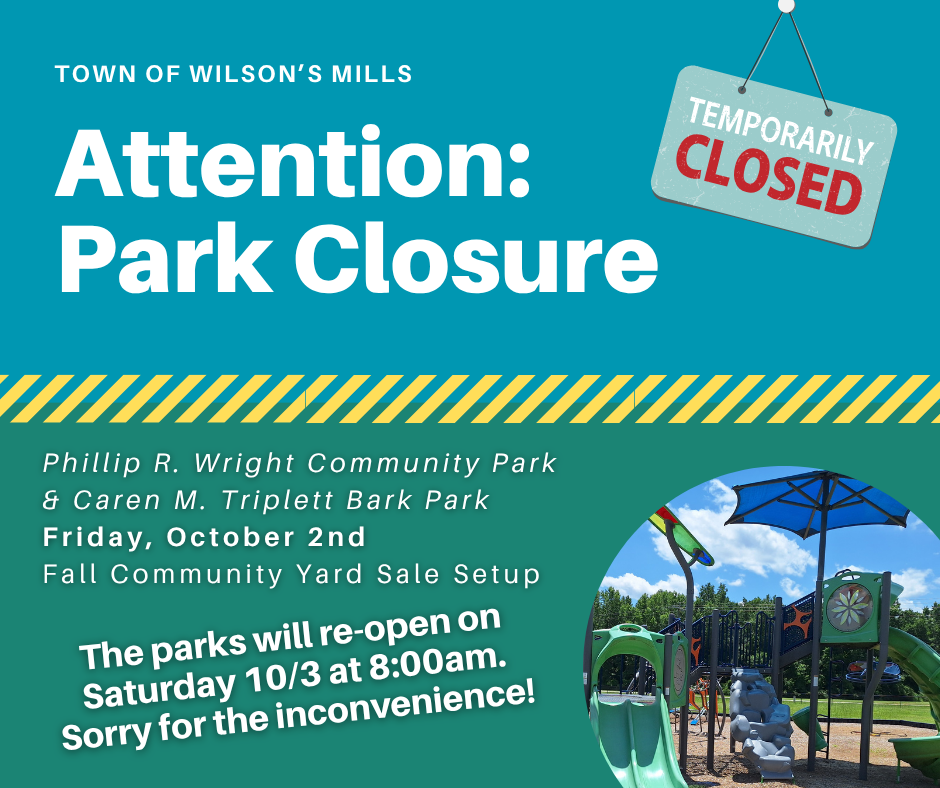 TOWN OF WILSON'S MILLS

Attention: Park Closure

TEMPORARILY CLOSED

Phillip R. Wright Community Park
& Caren M. Triplett Bark Park
Friday, October 2nd
Fall Community Yard Sale Setup

The parks will re-open on Saturday 10/3 at 8:00am. Sorry for the inconvenience!